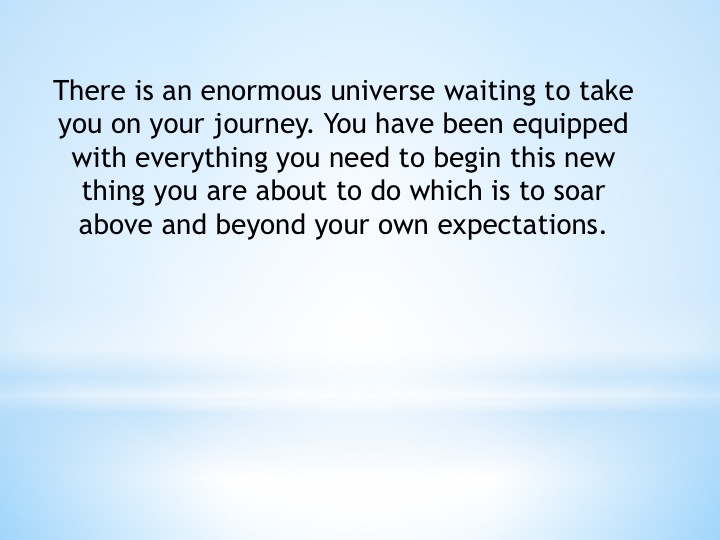 There is an enormous universe waiting to take you on your journey. You have been equipped with everything you need to begin this new thing you are about to do which is to soar above and beyond your own expectations.